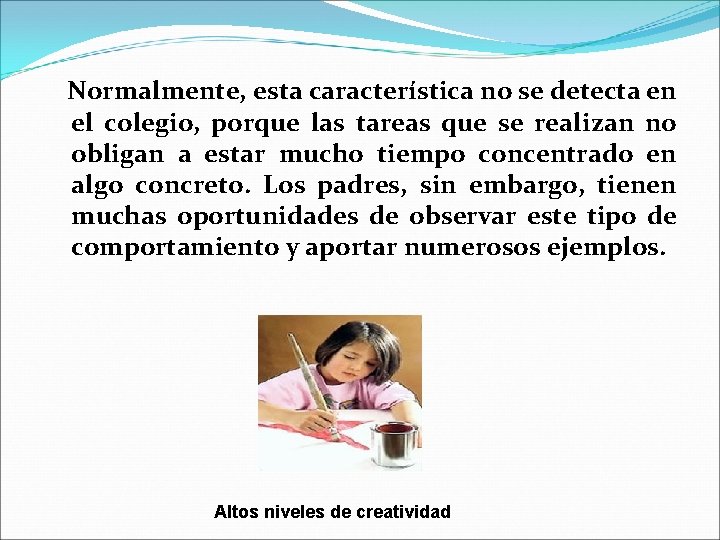 Normalmente, esta característica no se detecta en el colegio, porque las tareas que se realizan no obligan a estar mucho tiempo concentrado en algo concreto. Los padres, sin embargo, tienen muchas oportunidades de observar este tipo de comportamiento y aportar numerosos ejemplos.

Altos niveles de creatividad